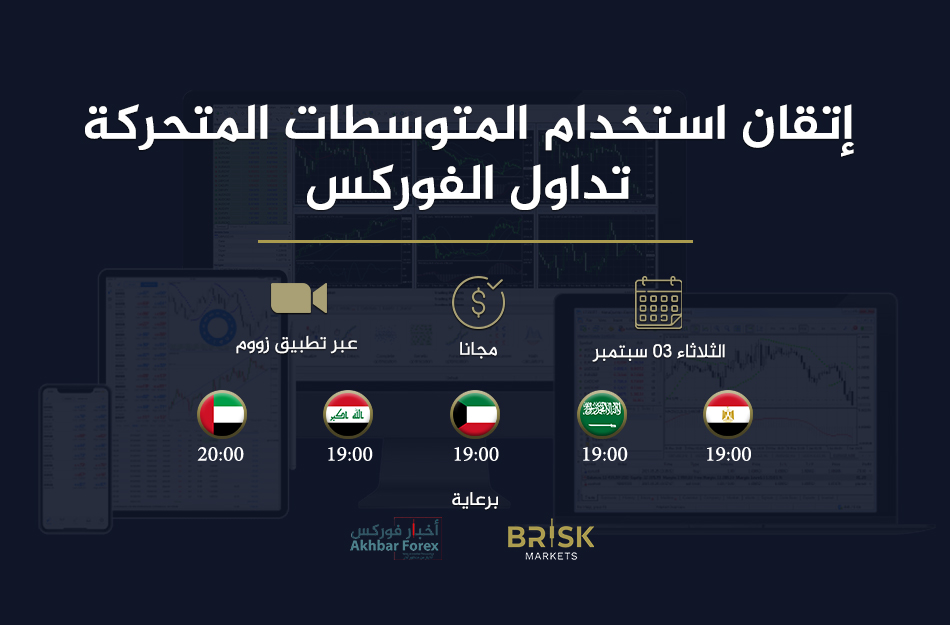 إتقان استخدام المتوسطات المتحركة
تداول الفوركس

الثلاثاء 03 سبتمبر

مجانا

عبر تطبيق زووم

19:00

19:00

19:00

19:00

20:00

برعاية

BRISK
MARKETS

أخبار فوركس
Akhbar Forex